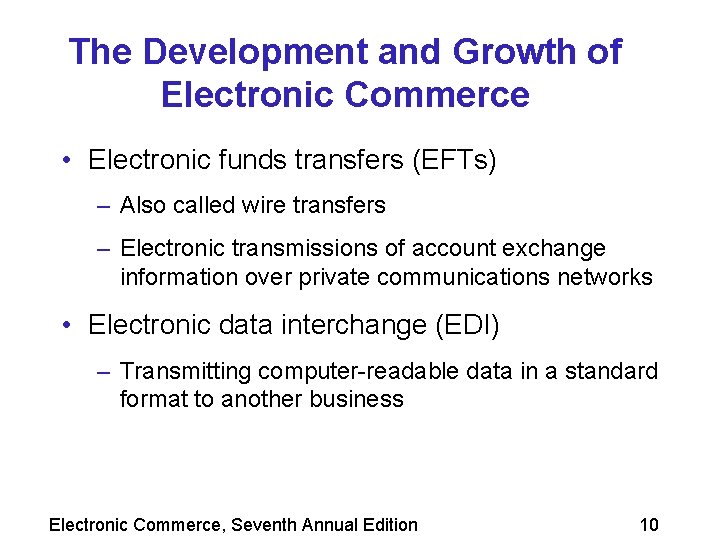 The Development and Growth of Electronic Commerce

• Electronic funds transfers (EFTs)

– Also called wire transfers

– Electronic transmissions of account exchange information over private communications networks

• Electronic data interchange (EDI)

– Transmitting computer-readable data in a standard format to another business

Electronic Commerce, Seventh Annual Edition

10